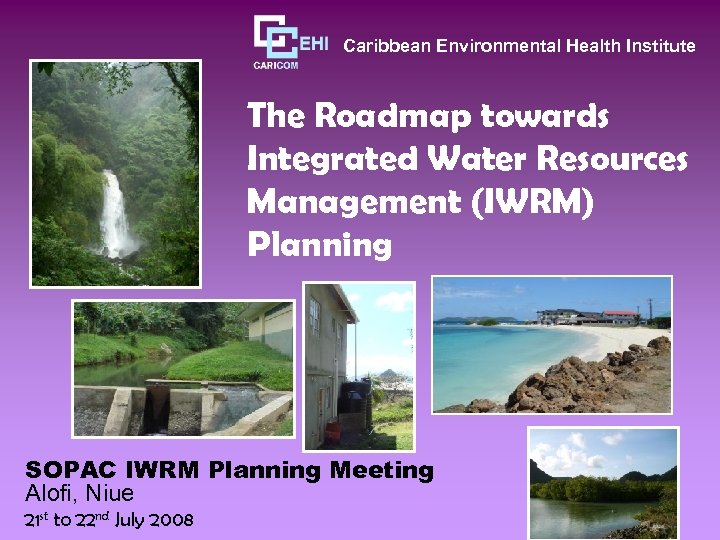 CEHI CARICOM Caribbean Environmental Health Institute

The Roadmap towards Integrated Water Resources Management (IWRM) Planning

SOPAC IWRM Planning Meeting
Alofi, Niue
21$^{st}$ to 22$^{nd}$ July 2008